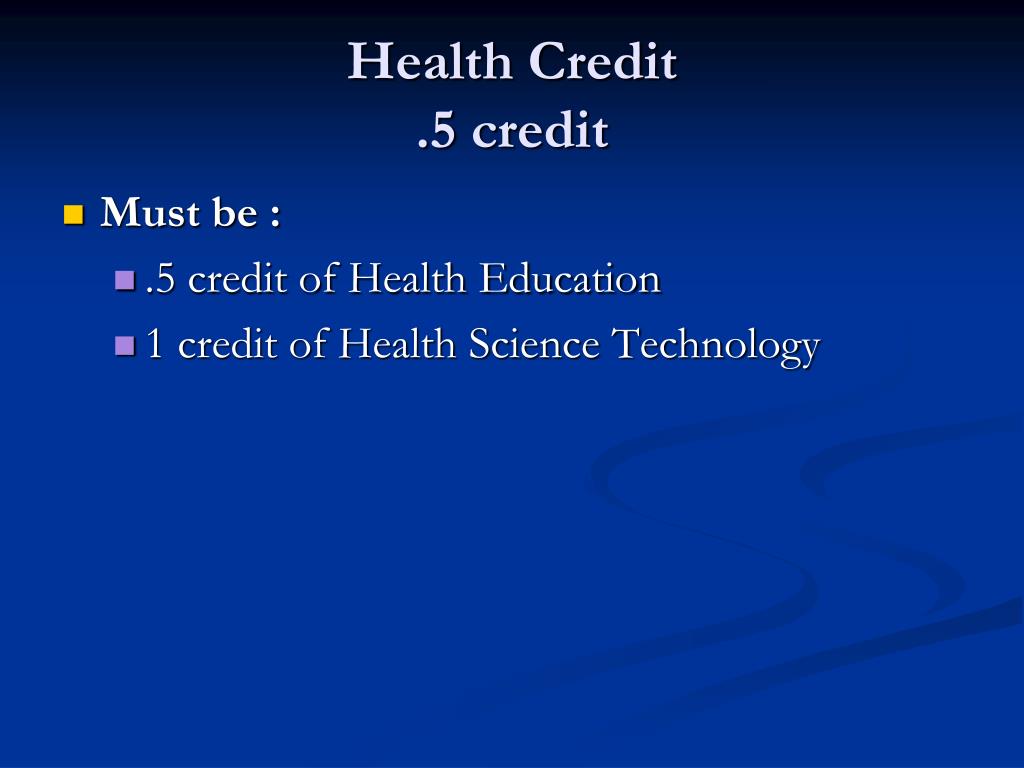 Health Credit
.5 credit

Must be :

.5 credit of Health Education

1 credit of Health Science Technology